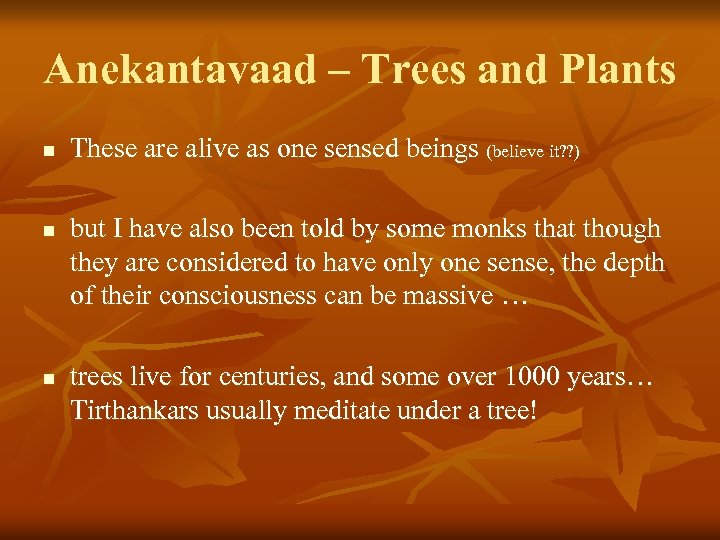 Anekantavaad – Trees and Plants

- These are alive as one sensed beings (believe it??)

- but I have also been told by some monks that though they are considered to have only one sense, the depth of their consciousness can be massive …

- trees live for centuries, and some over 1000 years… Tirthankars usually meditate under a tree!